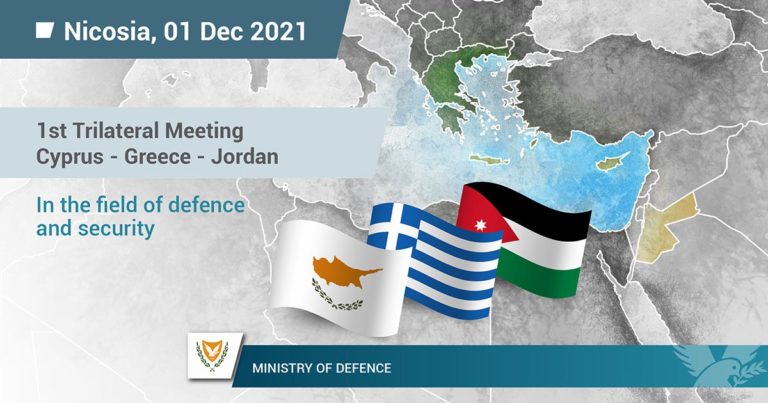 Nicosia, 01 Dec 2021

1st Trilateral Meeting
Cyprus - Greece - Jordan

In the field of defence and security

MINISTRY OF DEFENCE